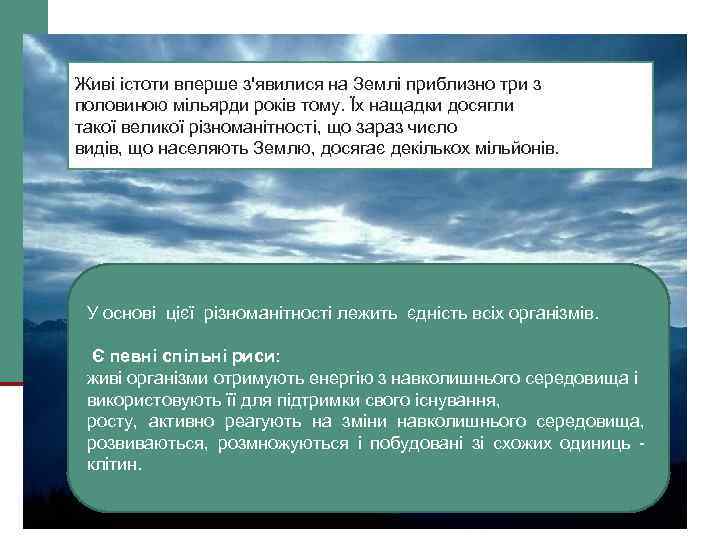 Живі істоти вперше з'явилися на Землі приблизно три з половиною мільярди років тому. Їх нащадки досягли такої великої різноманітності, що зараз число видів, що населяють Землю, досягає декількох мільйонів.

У основі цієї різноманітності лежить єдність всіх організмів.

Є певні спільні риси:
живі організми отримують енергію з навколишнього середовища і використовують її для підтримки свого існування, росту, активно реагують на зміни навколишнього середовища, розвиваються, розмножуються і побудовані зі схожих одиниць - клітин.